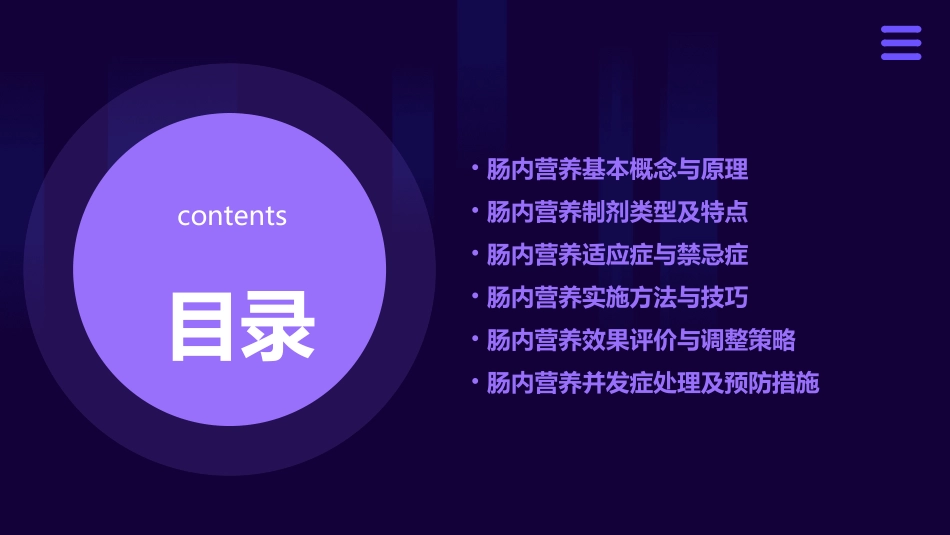 contents

目录

• 肠内营养基本概念与原理
• 肠内营养制剂类型及特点
• 肠内营养适应症与禁忌症
• 肠内营养实施方法与技巧
• 肠内营养效果评价与调整策略
• 肠内营养并发症处理及预防措施